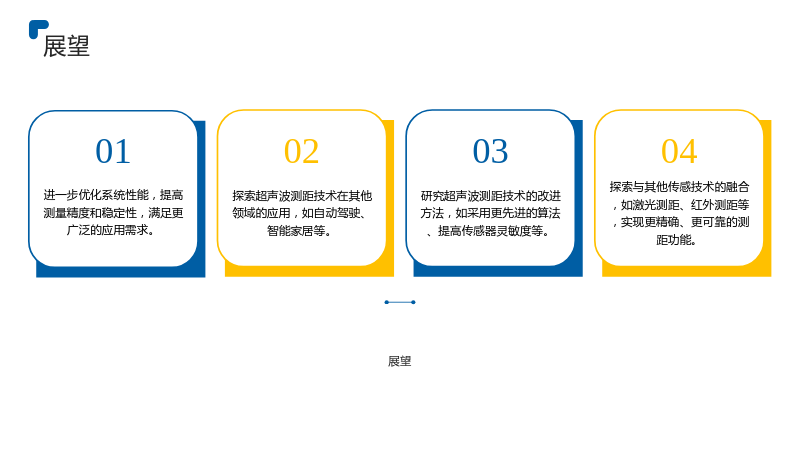 展望

01

进一步优化系统性能，提高测量精度和稳定性，满足更广泛的应用需求。

02

探索超声波测距技术在其他领域的应用，如自动驾驶、智能家居等。

03

研究超声波测距技术的改进方法，如采用更先进的算法、提高传感器灵敏度等。

04

探索与其他传感技术的融合，如激光测距、红外测距等，实现更精确、更可靠的测距功能。

展望